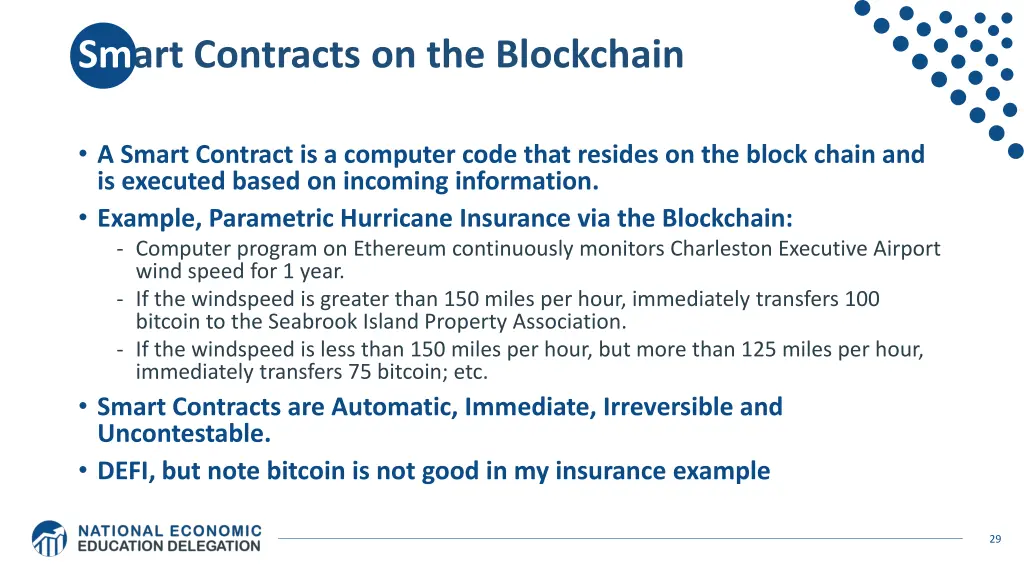 Smart Contracts on the Blockchain

• A Smart Contract is a computer code that resides on the block chain and is executed based on incoming information.
• Example, Parametric Hurricane Insurance via the Blockchain:
- Computer program on Ethereum continuously monitors Charleston Executive Airport wind speed for 1 year.
- If the windspeed is greater than 150 miles per hour, immediately transfers 100 bitcoin to the Seabrook Island Property Association.
- If the windspeed is less than 150 miles per hour, but more than 125 miles per hour, immediately transfers 75 bitcoin; etc.
• Smart Contracts are Automatic, Immediate, Irreversible and Uncontestable.
• DEFI, but note bitcoin is not good in my insurance example

NATIONAL ECONOMIC EDUCATION DELEGATION

29